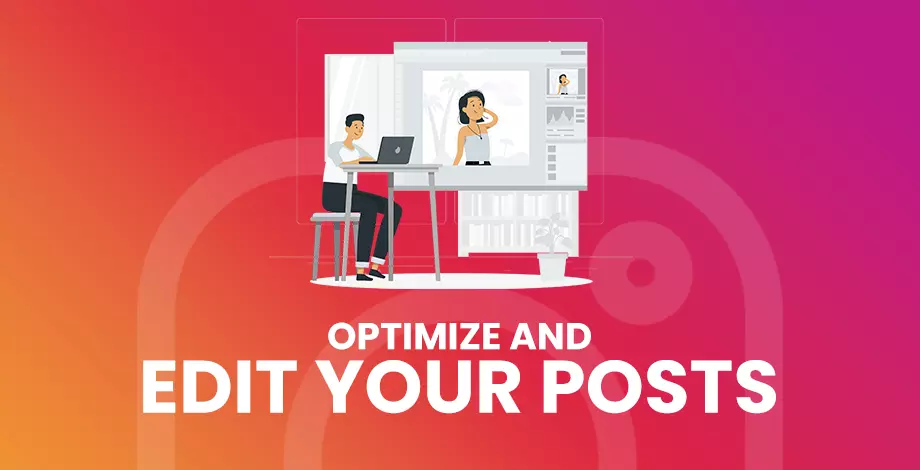 OPTIMIZE AND
EDIT YOUR POSTS